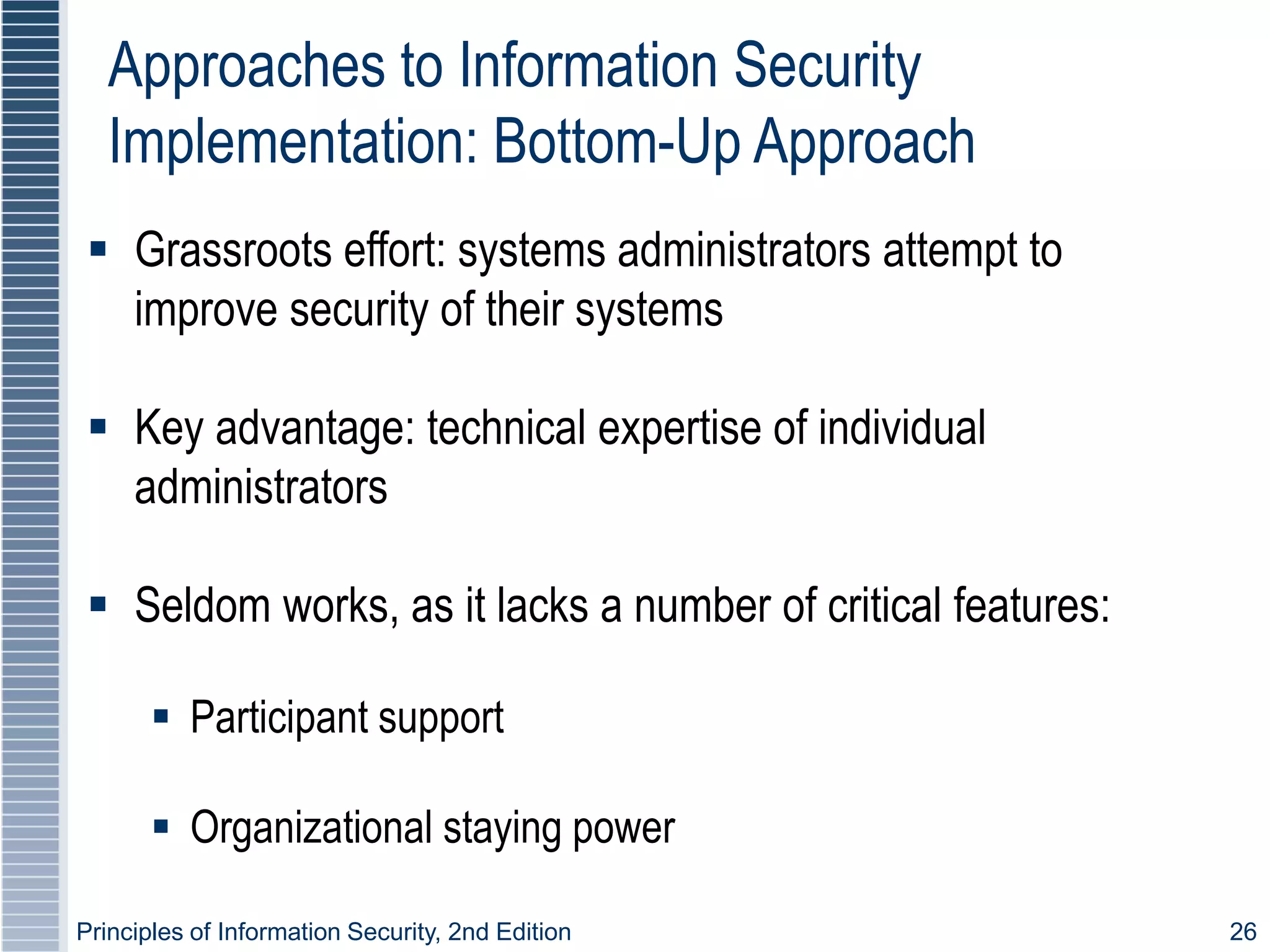 Approaches to Information Security Implementation: Bottom-Up Approach

▪ Grassroots effort: systems administrators attempt to improve security of their systems

▪ Key advantage: technical expertise of individual administrators

▪ Seldom works, as it lacks a number of critical features:

▪ Participant support

▪ Organizational staying power

Principles of Information Security, 2nd Edition

26